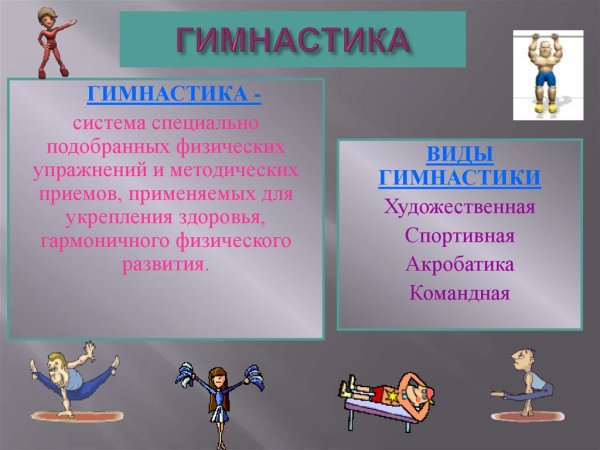 ГИМНАСТИКА

ГИМНАСТИКА -
система специально подобранных физических упражнений и методических приемов, применяемых для укрепления здоровья, гармоничного физического развития.

ВИДЫ ГИМНАСТИКИ
Художественная
Спортивная
Акробатика
Командная